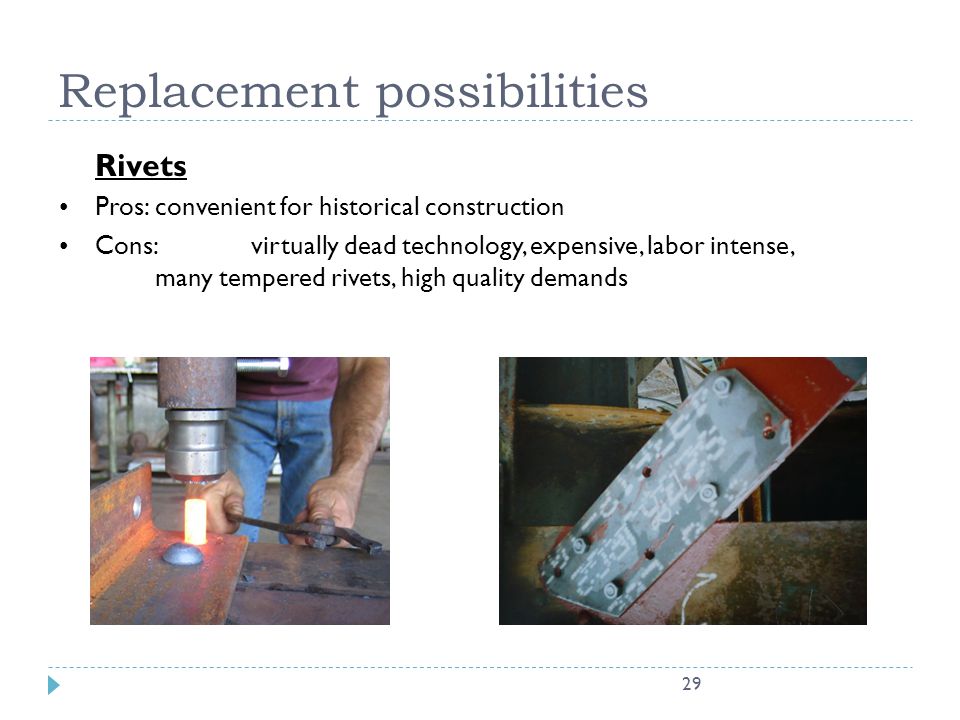 Replacement possibilities

Rivets

• Pros: convenient for historical construction
• Cons: virtually dead technology, expensive, labor intense, many tempered rivets, high quality demands

29